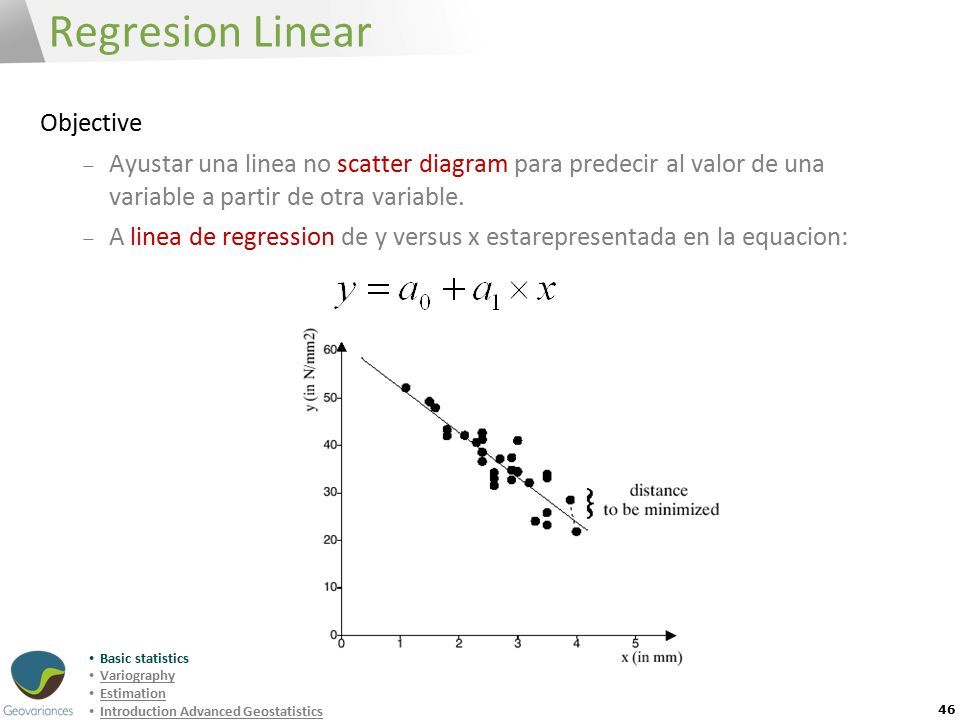 Regresion Linear

Objective

– Ayustar una linea no scatter diagram para predecir al valor de una variable a partir de otra variable.

– A linea de regression de y versus x estarepresentada en la equacion:

$y = a_0 + a_1 \times x$

y (in N/mm2)

60
50
40
30
20
10
0

0 1 2 3 4 5

x (in mm)

distance to be minimized

Geovariances

• Basic statistics
• Variography
• Estimation
• Introduction Advanced Geostatistics

46